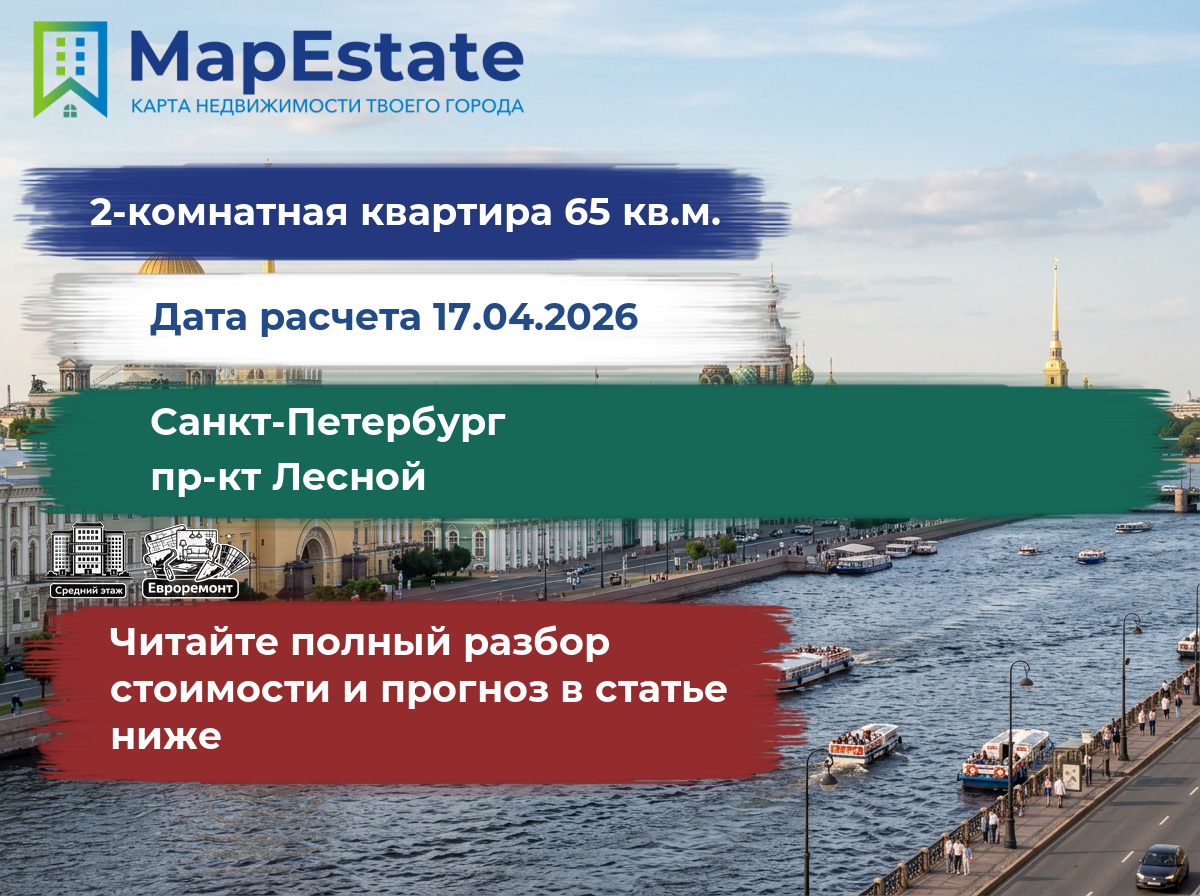 MapEstate
КАРТА НЕДВИЖИМОСТИ ТВОЕГО ГОРОДА

2-комнатная квартира 65 кв.м.

Дата расчета 17.04.2026

Санкт-Петербург
пр-кт Лесной

Средний этаж

Евроремонт

Читайте полный разбор стоимости и прогноз в статье ниже